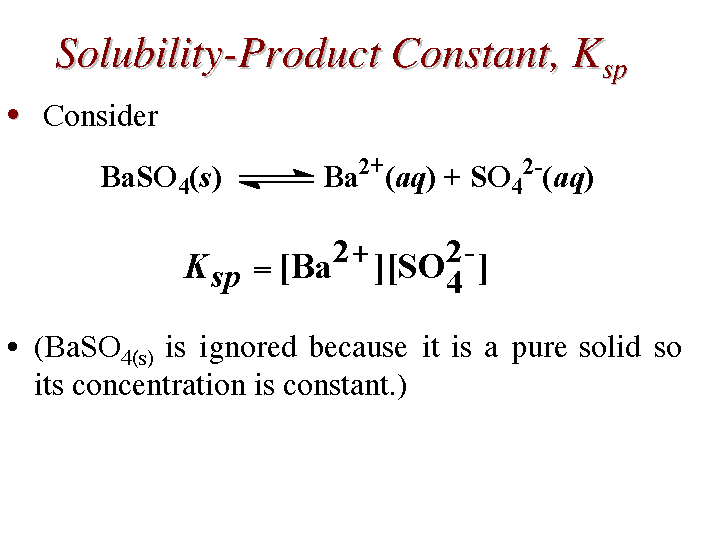 Solubility-Product Constant, $K_{sp}$

• Consider

$BaSO_4(s) \rightleftharpoons Ba^{2+}(aq) + SO_4^{2-}(aq)$

$K_{sp} = [Ba^{2+}][SO_4^{2-}]$

• ($BaSO_{4(s)}$ is ignored because it is a pure solid so its concentration is constant.)